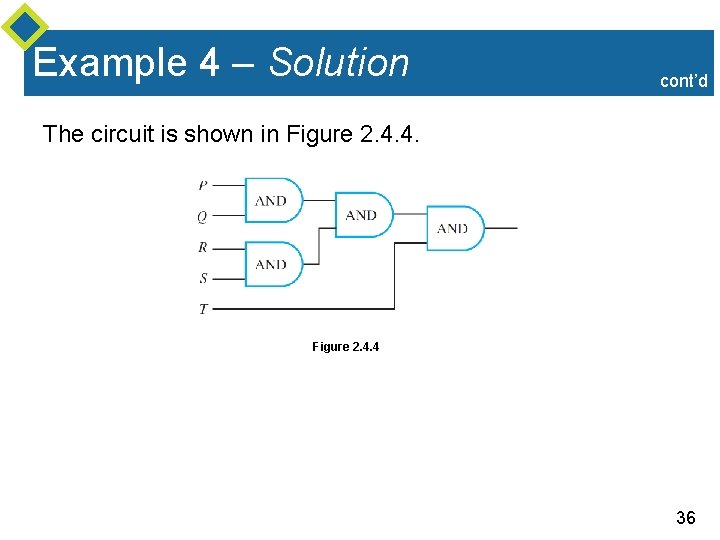 Example 4 – Solution

cont'd

The circuit is shown in Figure 2.4.4.

P
Q
R
S
T
AND
AND
AND
AND

Figure 2.4.4

36